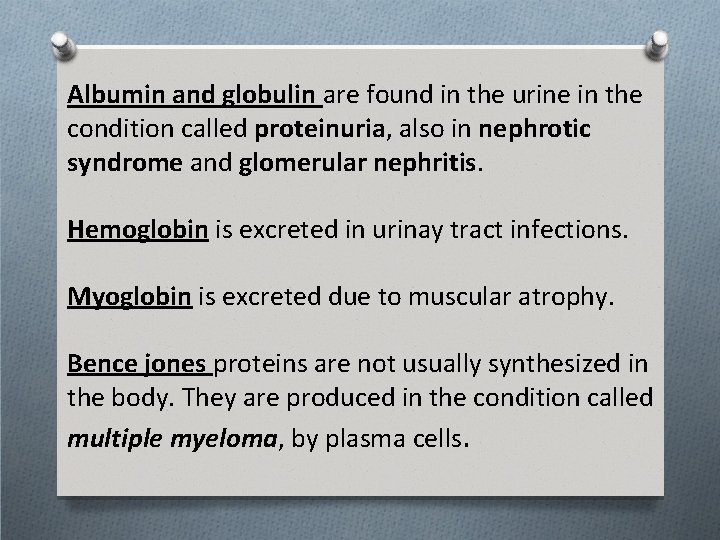 Albumin and globulin are found in the urine in the condition called proteinuria, also in nephrotic syndrome and glomerular nephritis.

Hemoglobin is excreted in urinay tract infections.

Myoglobin is excreted due to muscular atrophy.

Bence jones proteins are not usually synthesized in the body. They are produced in the condition called multiple myeloma, by plasma cells.